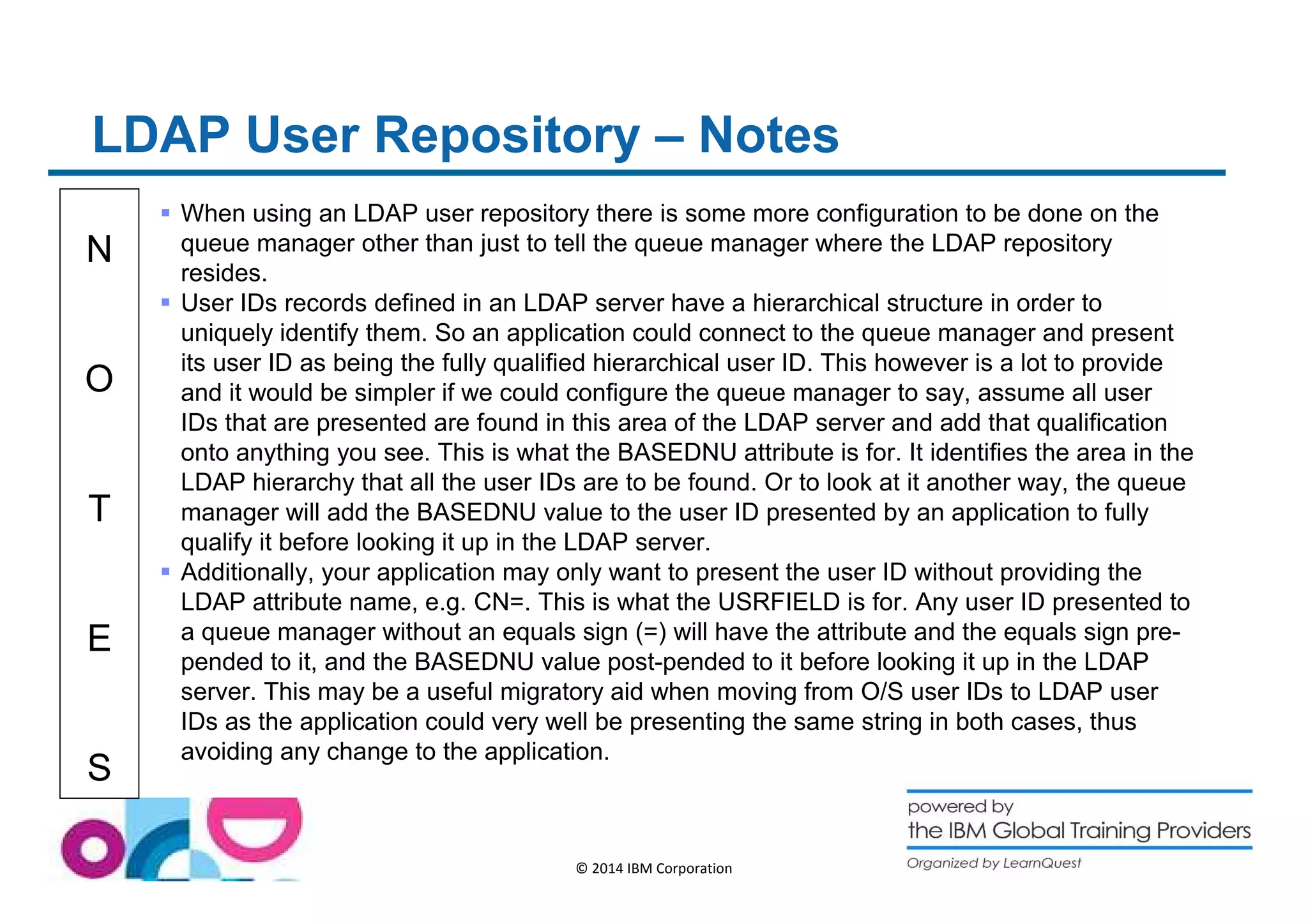 LDAP User Repository – Notes

N
O
T
E
S

▪ When using an LDAP user repository there is some more configuration to be done on the queue manager other than just to tell the queue manager where the LDAP repository resides.
▪ User IDs records defined in an LDAP server have a hierarchical structure in order to uniquely identify them. So an application could connect to the queue manager and present its user ID as being the fully qualified hierarchical user ID. This however is a lot to provide and it would be simpler if we could configure the queue manager to say, assume all user IDs that are presented are found in this area of the LDAP server and add that qualification onto anything you see. This is what the BASEDNU attribute is for. It identifies the area in the LDAP hierarchy that all the user IDs are to be found. Or to look at it another way, the queue manager will add the BASEDNU value to the user ID presented by an application to fully qualify it before looking it up in the LDAP server.
▪ Additionally, your application may only want to present the user ID without providing the LDAP attribute name, e.g. CN=. This is what the USRFIELD is for. Any user ID presented to a queue manager without an equals sign (=) will have the attribute and the equals sign pre-pended to it, and the BASEDNU value post-pended to it before looking it up in the LDAP server. This may be a useful migratory aid when moving from O/S user IDs to LDAP user IDs as the application could very well be presenting the same string in both cases, thus avoiding any change to the application.

© 2014 IBM Corporation

powered by
the IBM Global Training Providers
Organized by LearnQuest